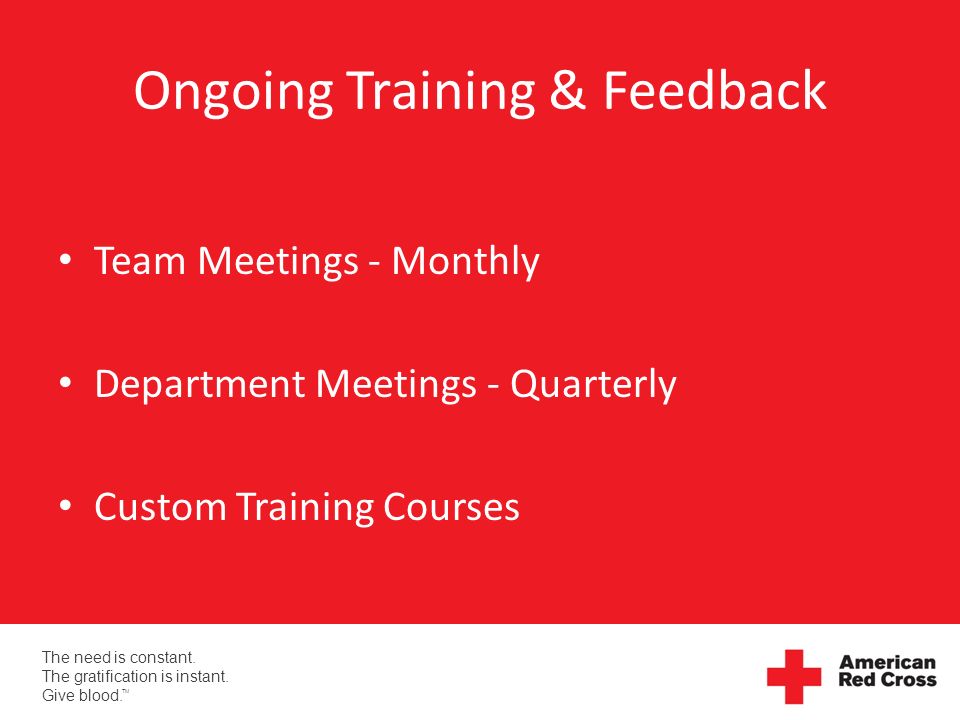 Ongoing Training & Feedback

• Team Meetings - Monthly

• Department Meetings - Quarterly

• Custom Training Courses

The need is constant.
The gratification is instant.
Give blood.™

American Red Cross